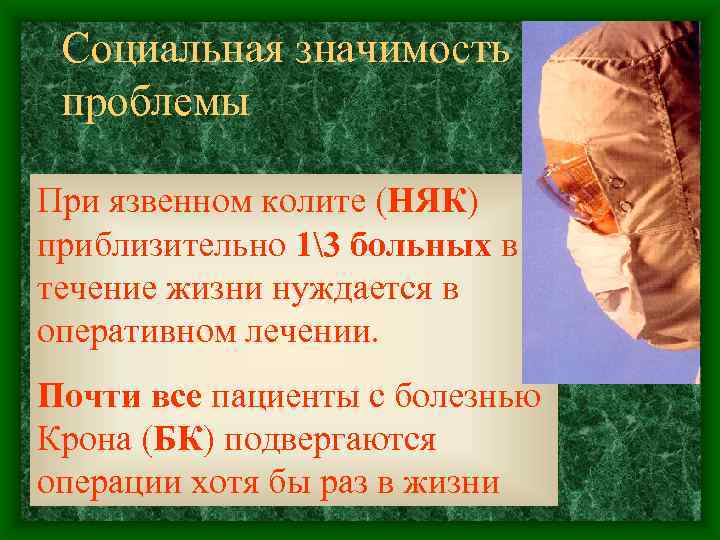 Социальная значимость проблемы

При язвенном колите (НЯК) приблизительно 1\3 больных в течение жизни нуждается в оперативном лечении.

Почти все пациенты с болезнью Крона (БК) подвергаются операции хотя бы раз в жизни